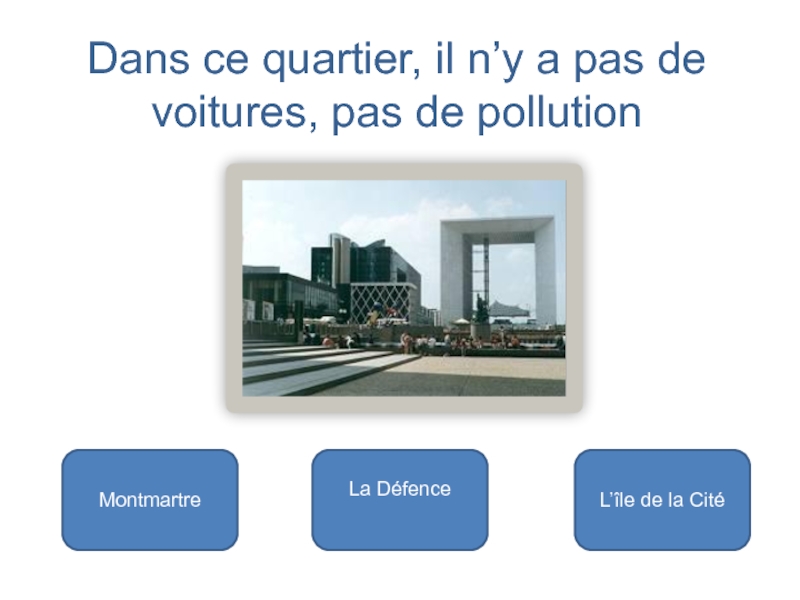 Dans ce quartier, il n’y a pas de voitures, pas de pollution

Montmartre

La Défence

L’île de la Cité